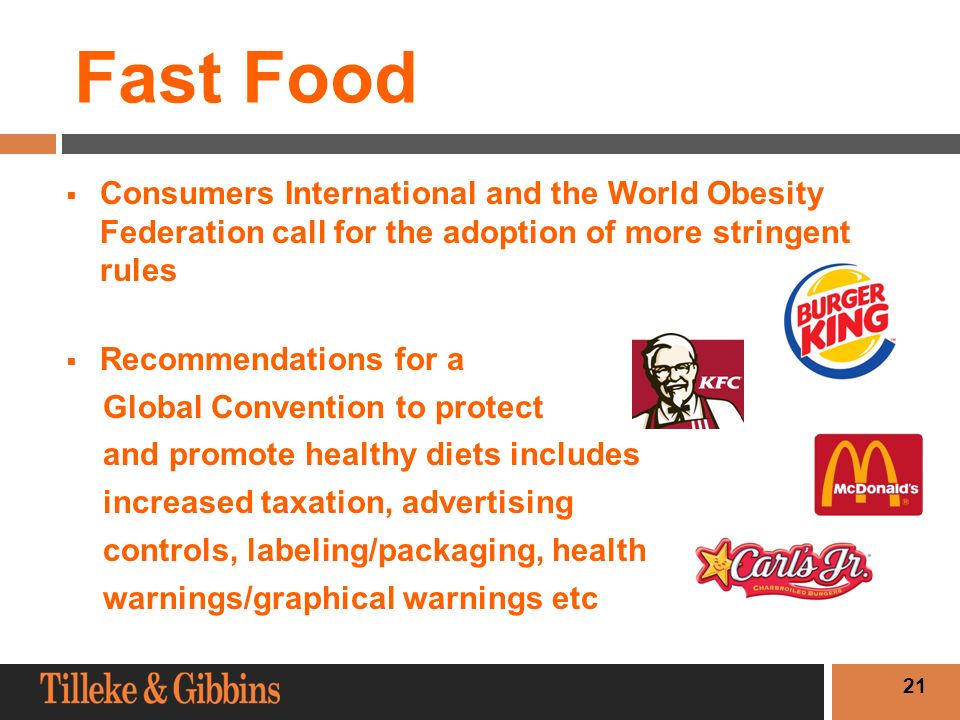 Fast Food

▪ Consumers International and the World Obesity Federation call for the adoption of more stringent rules

▪ Recommendations for a Global Convention to protect and promote healthy diets includes increased taxation, advertising controls, labeling/packaging, health warnings/graphical warnings etc

BURGER KING

KFC

McDonald's

Carl's Jr.
CHARBROILED BURGERS

Tilleke & Gibbins

21